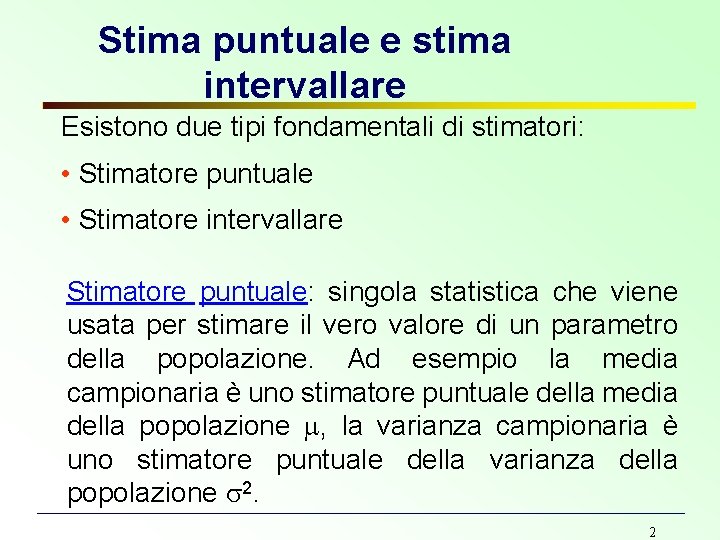 Stima puntuale e stima intervallare

Esistono due tipi fondamentali di stimatori:

• Stimatore puntuale

• Stimatore intervallare

Stimatore puntuale: singola statistica che viene usata per stimare il vero valore di un parametro della popolazione. Ad esempio la media campionaria è uno stimatore puntuale della media della popolazione $\mu$, la varianza campionaria è uno stimatore puntuale della varianza della popolazione $\sigma^2$.

2